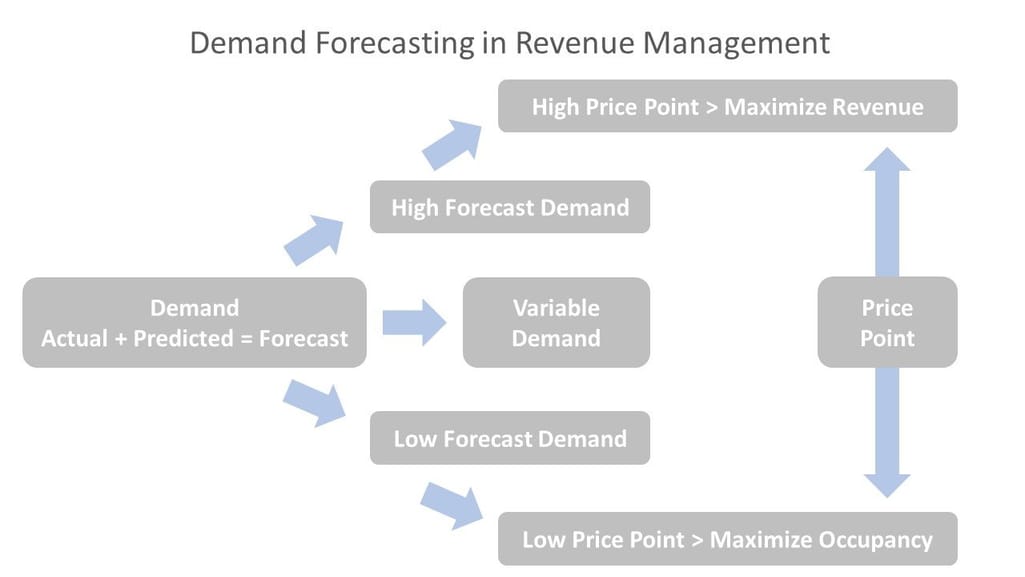 Demand Forecasting in Revenue Management

High Price Point > Maximize Revenue

High Forecast Demand

Demand
Actual + Predicted = Forecast

Variable Demand

Price Point

Low Forecast Demand

Low Price Point > Maximize Occupancy